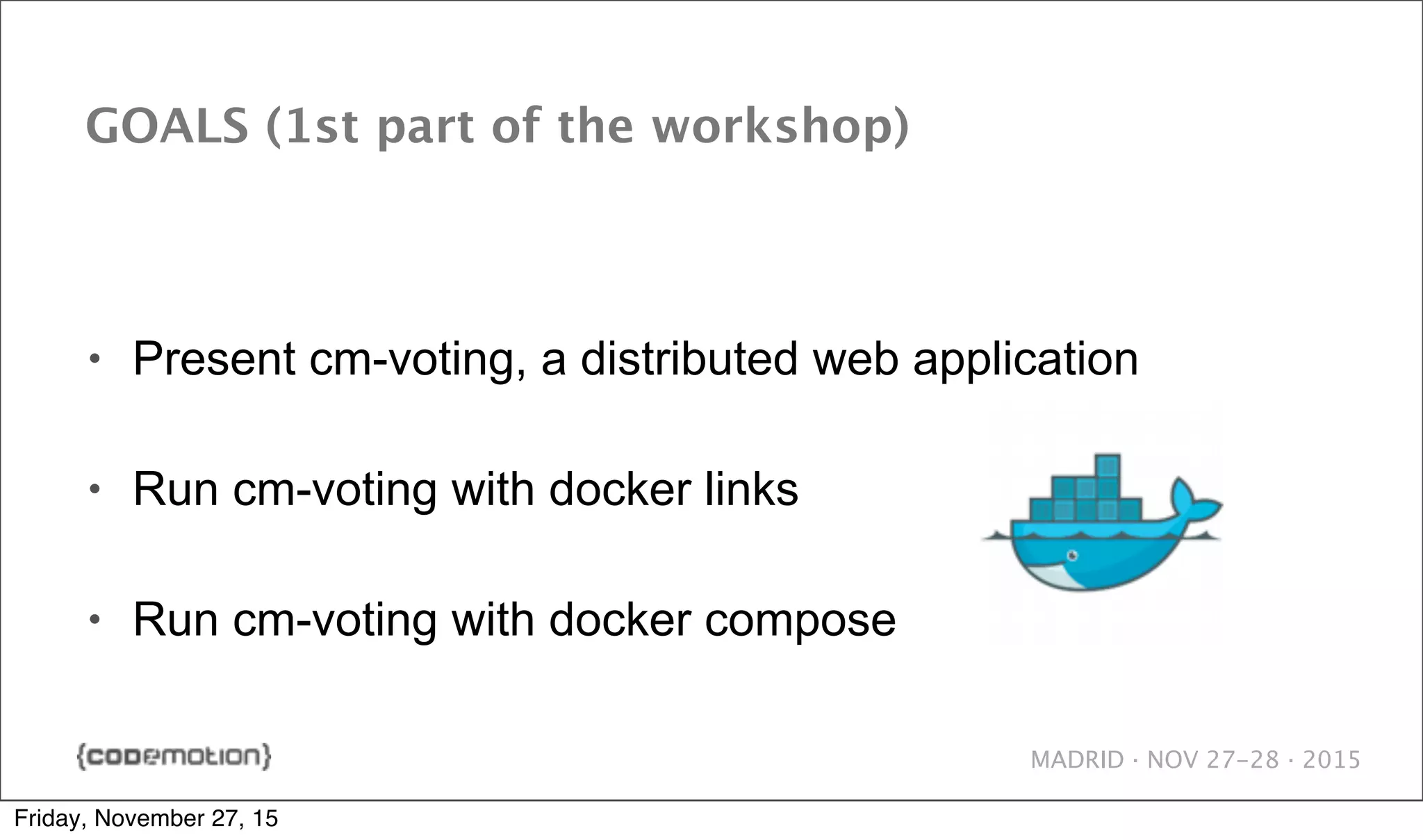 GOALS (1st part of the workshop)

• Present cm-voting, a distributed web application

• Run cm-voting with docker links

• Run cm-voting with docker compose

{codemotion}

MADRID · NOV 27-28 · 2015

Friday, November 27, 15